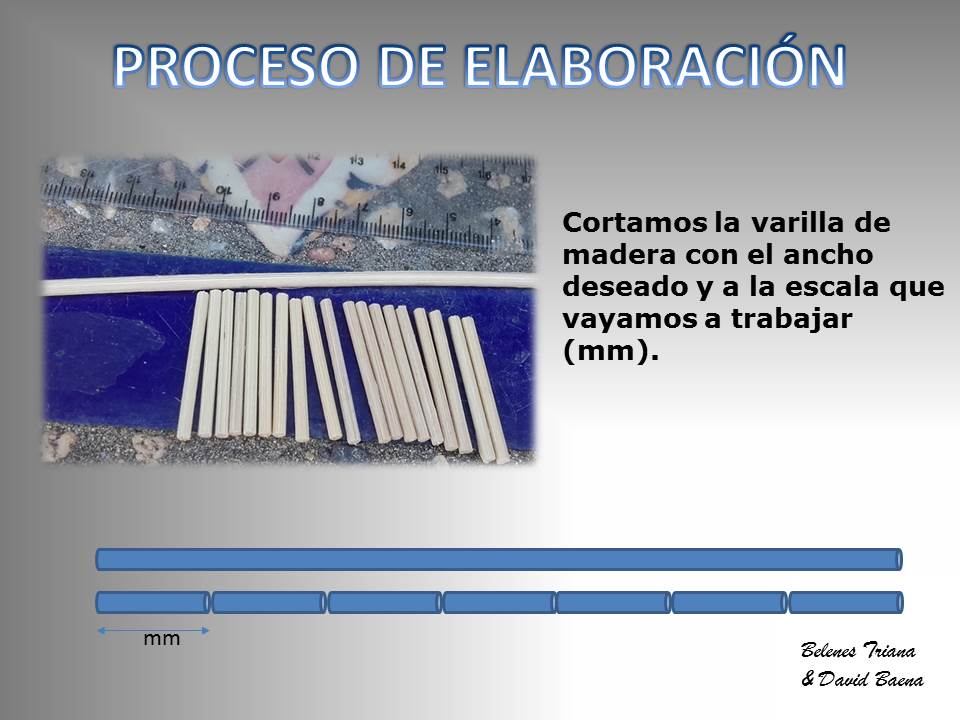 PROCESO DE ELABORACIÓN

Cortamos la varilla de madera con el ancho deseado y a la escala que vayamos a trabajar (mm).

mm

Belenes Triana
& David Baena